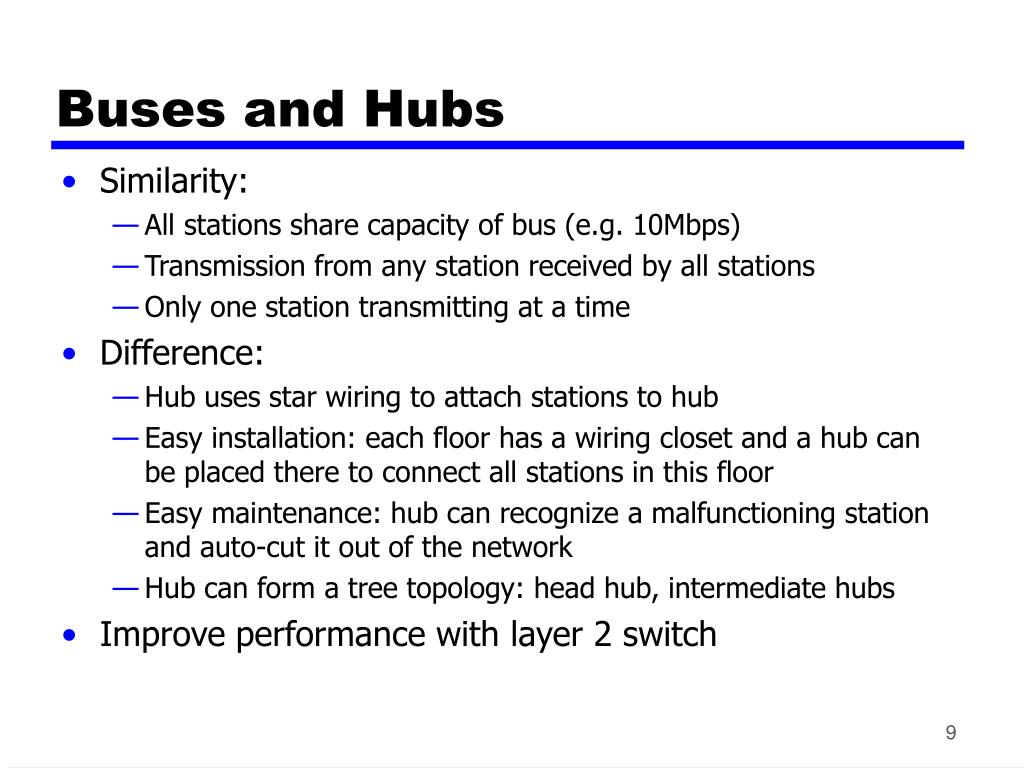 Buses and Hubs

• Similarity:
— All stations share capacity of bus (e.g. 10Mbps)
— Transmission from any station received by all stations
— Only one station transmitting at a time
• Difference:
— Hub uses star wiring to attach stations to hub
— Easy installation: each floor has a wiring closet and a hub can be placed there to connect all stations in this floor
— Easy maintenance: hub can recognize a malfunctioning station and auto-cut it out of the network
— Hub can form a tree topology: head hub, intermediate hubs
• Improve performance with layer 2 switch

9